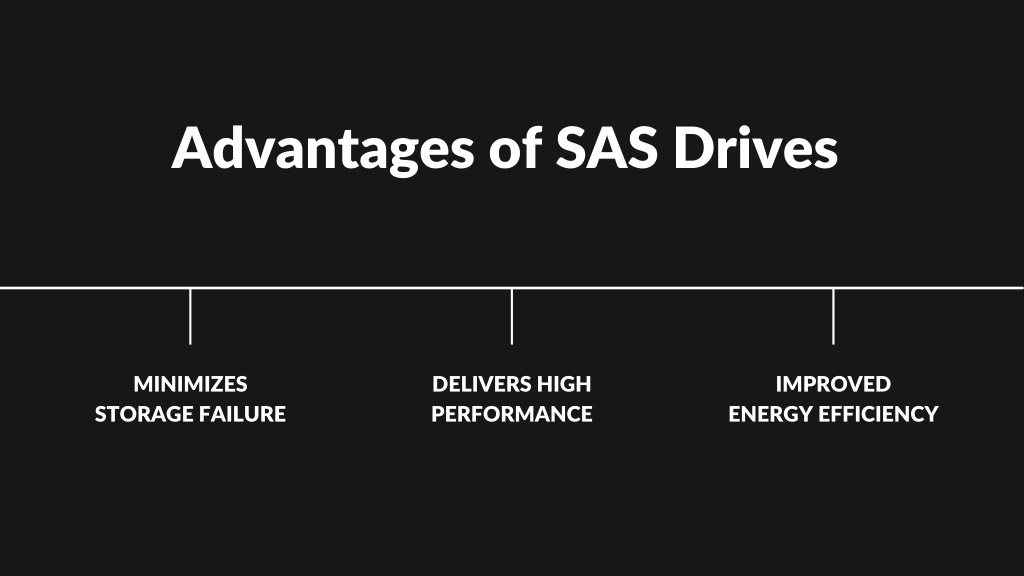 Advantages of SAS Drives

MINIMIZES STORAGE FAILURE

DELIVERS HIGH PERFORMANCE

IMPROVED ENERGY EFFICIENCY